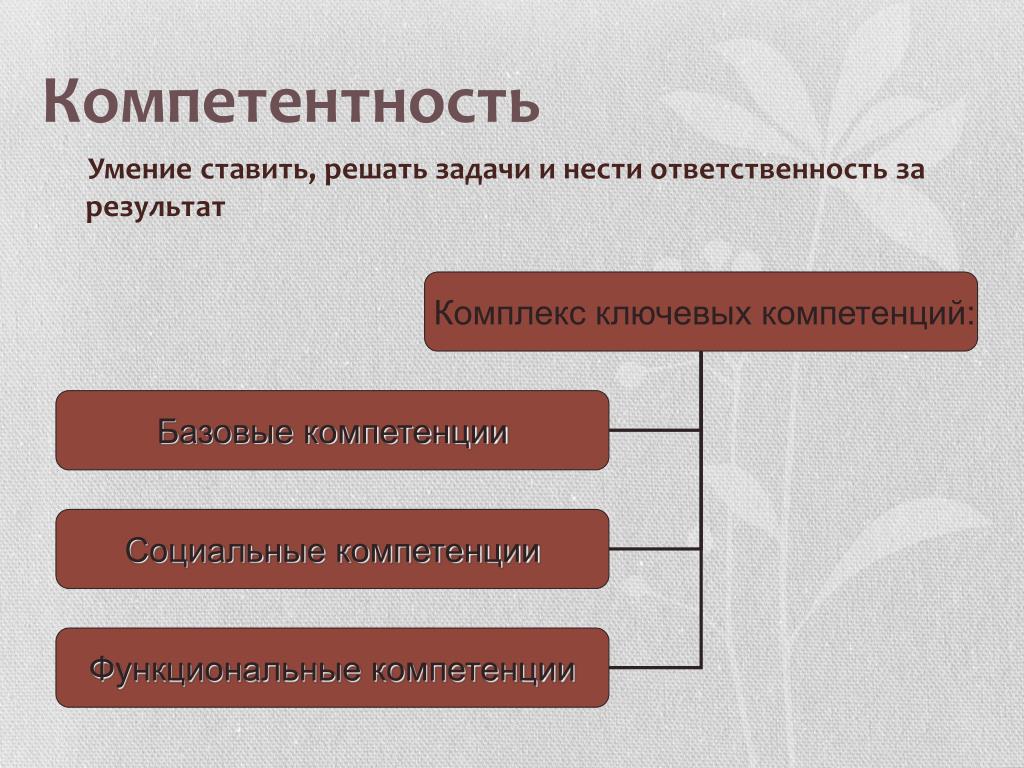 Компетентность

Умение ставить, решать задачи и нести ответственность за результат

Комплекс ключевых компетенций:

Базовые компетенции

Социальные компетенции

Функциональные компетенции